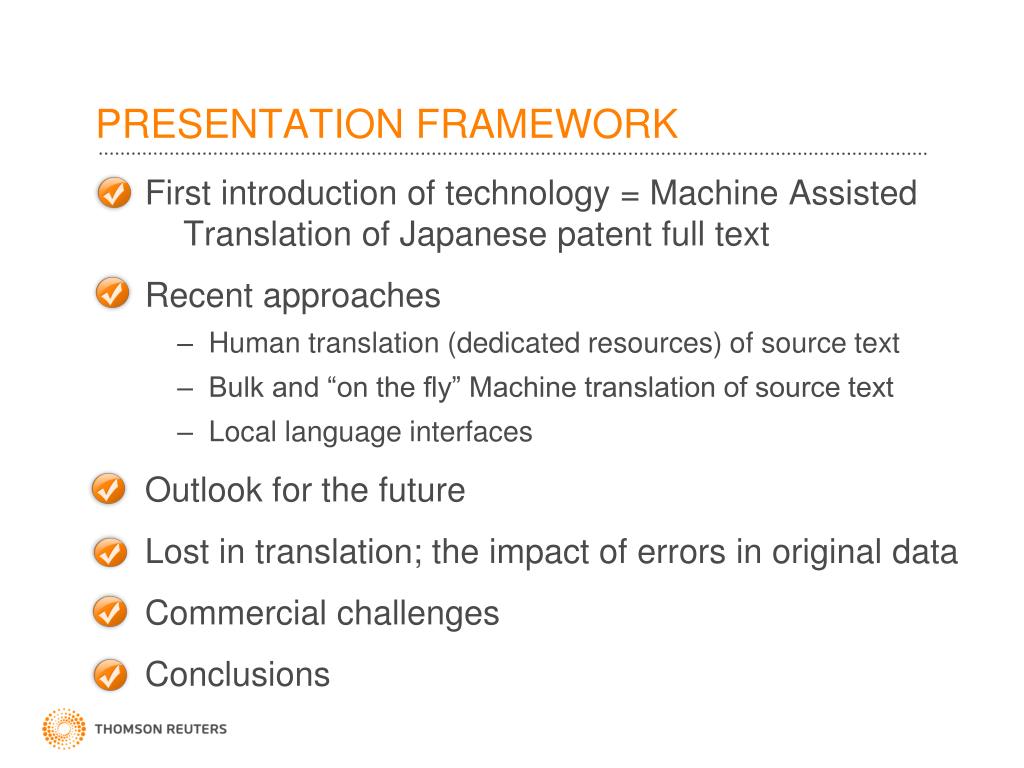 PRESENTATION FRAMEWORK

First introduction of technology = Machine Assisted Translation of Japanese patent full text

Recent approaches
– Human translation (dedicated resources) of source text
– Bulk and “on the fly” Machine translation of source text
– Local language interfaces

Outlook for the future

Lost in translation; the impact of errors in original data

Commercial challenges

Conclusions

THOMSON REUTERS